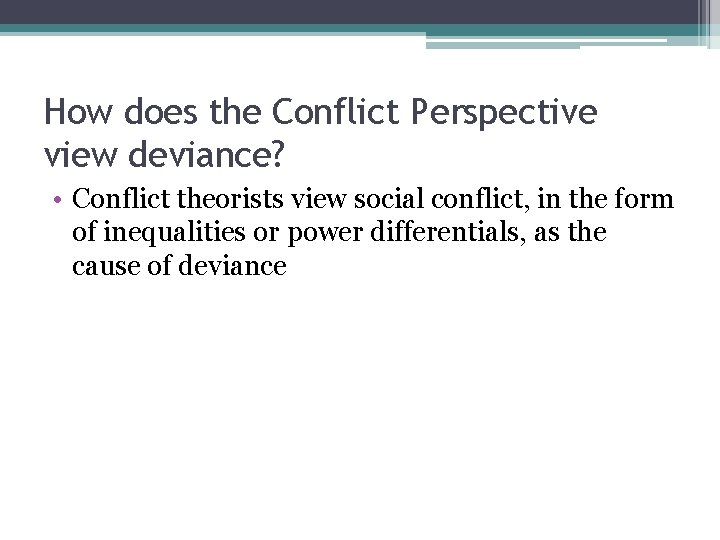 How does the Conflict Perspective view deviance?

• Conflict theorists view social conflict, in the form of inequalities or power differentials, as the cause of deviance